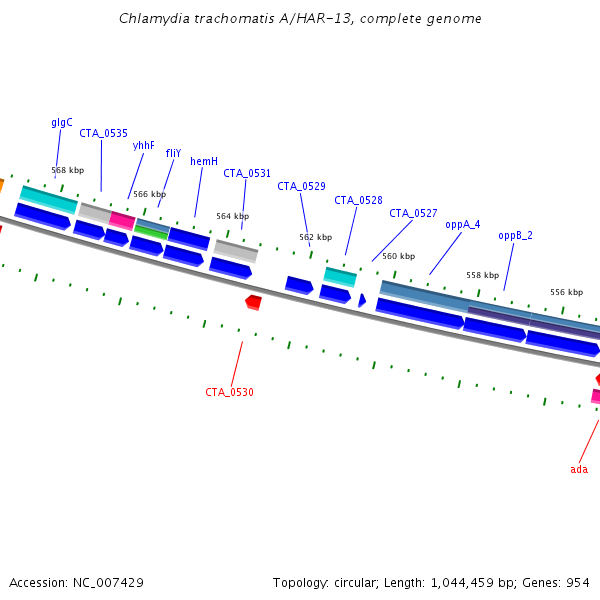 Chlamydia trachomatis A/HAR-13, complete genome

glgC
CTA_0535
yhhF
fliY
hemH
CTA_0531
CTA_0529
CTA_0528
CTA_0527
oppA_4
oppB_2

568 kbp
566 kbp
564 kbp
562 kbp
560 kbp
558 kbp
556 kbp

CTA_0530
ada

Accession: NC_007429

Topology: circular; Length: 1,044,459 bp; Genes: 954